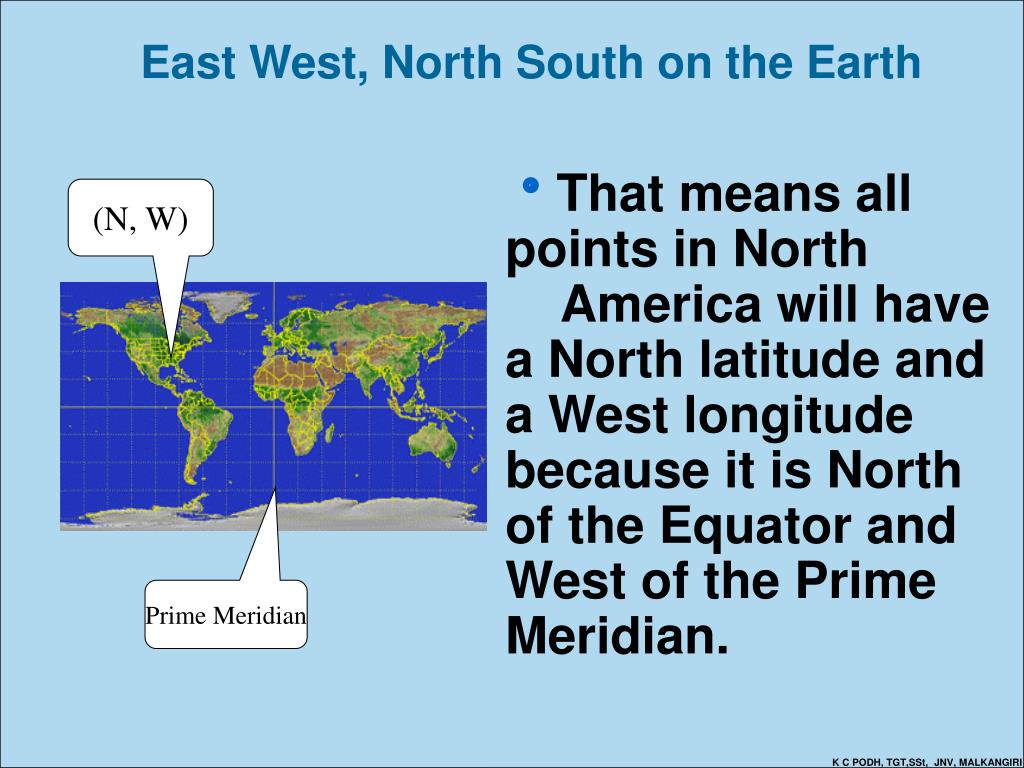 East West, North South on the Earth

(N, W)

Prime Meridian

• That means all points in North America will have a North latitude and a West longitude because it is North of the Equator and West of the Prime Meridian.

K C PODH, TGT,SSt, JNV, MALKANGIRI